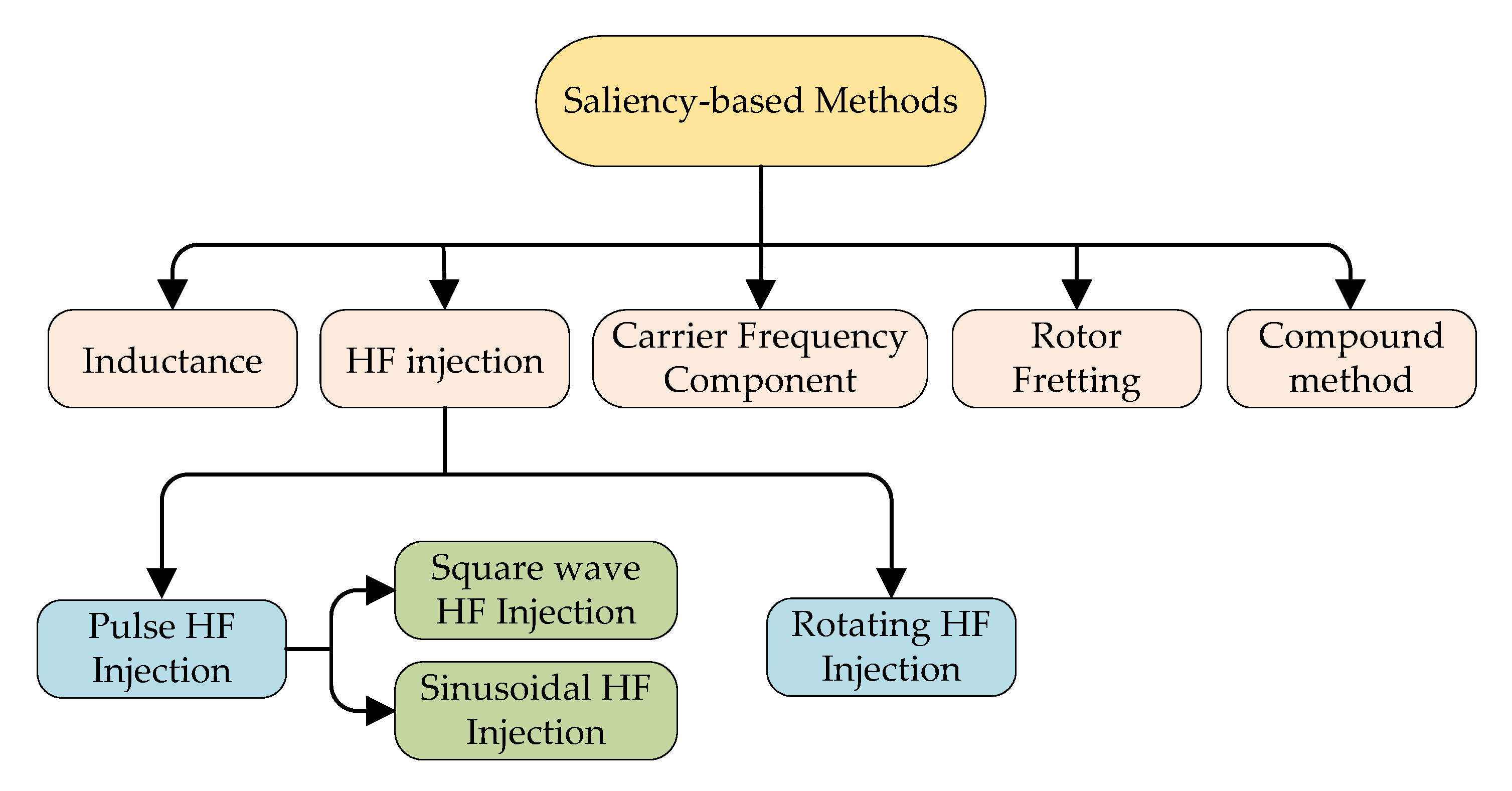 Saliency-based Methods

Inductance

HF injection

Carrier Frequency Component

Rotor Fretting

Compound method

Pulse HF Injection

Square wave HF Injection

Sinusoidal HF Injection

Rotating HF Injection